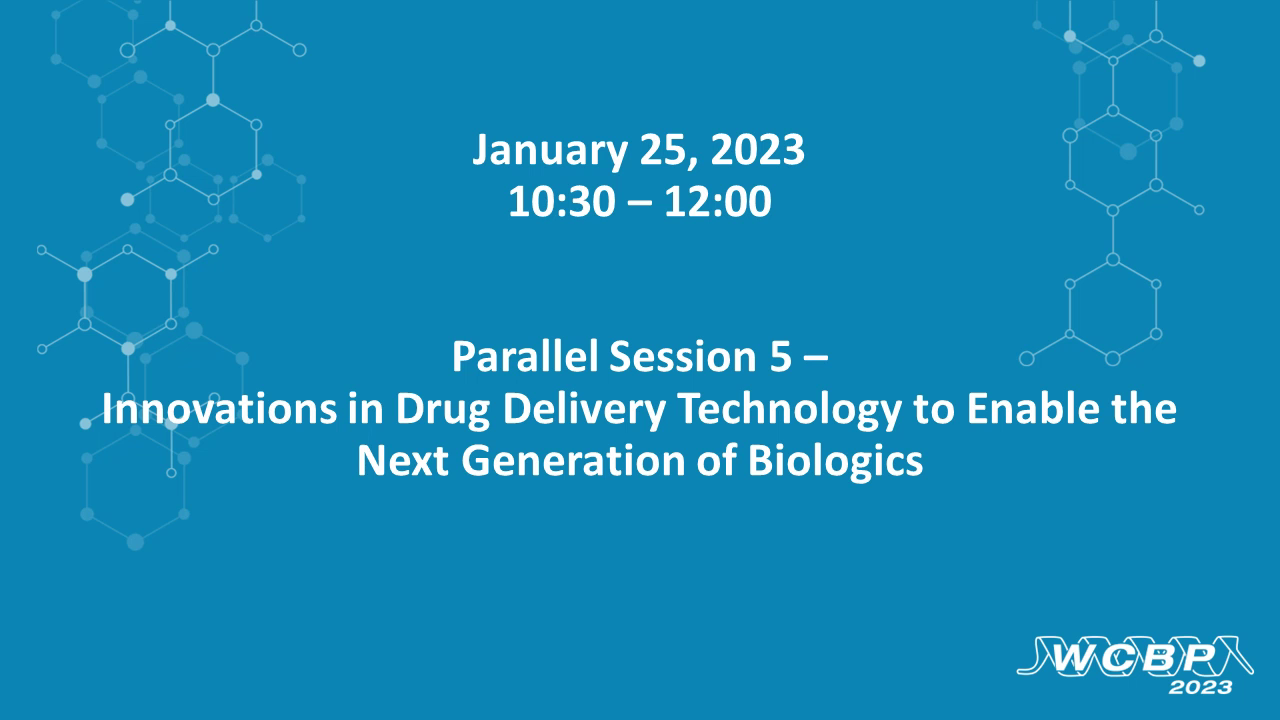 January 25, 2023
10:30 – 12:00

Parallel Session 5 –
Innovations in Drug Delivery Technology to Enable the Next Generation of Biologics

WCBP
2023